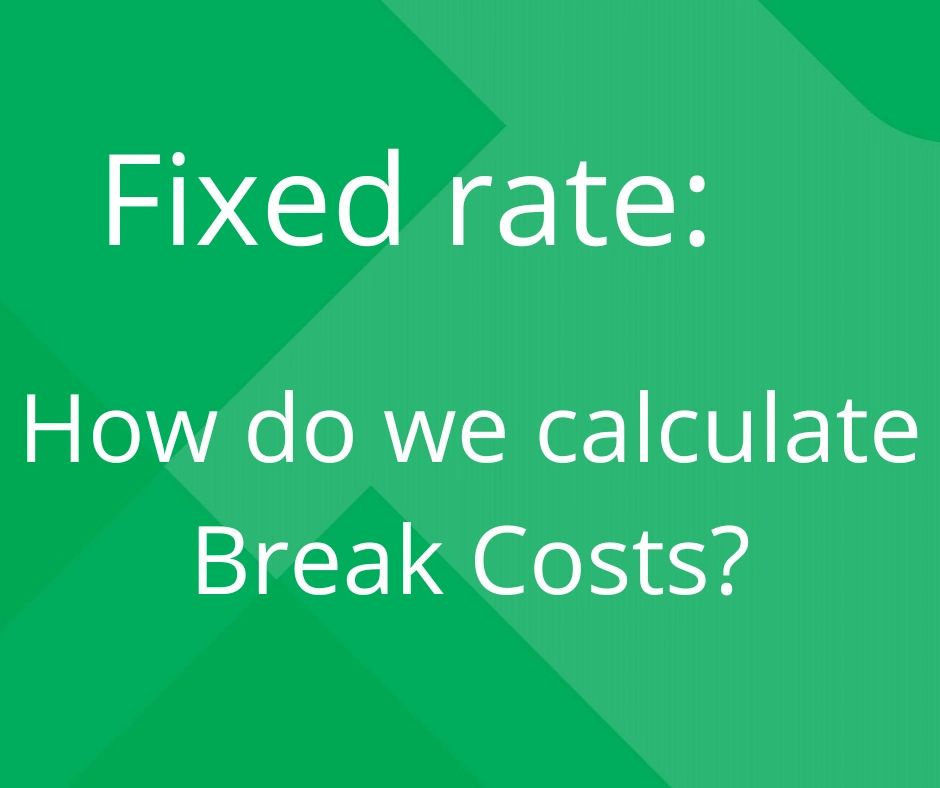 Fixed rate:

How do we calculate Break Costs?